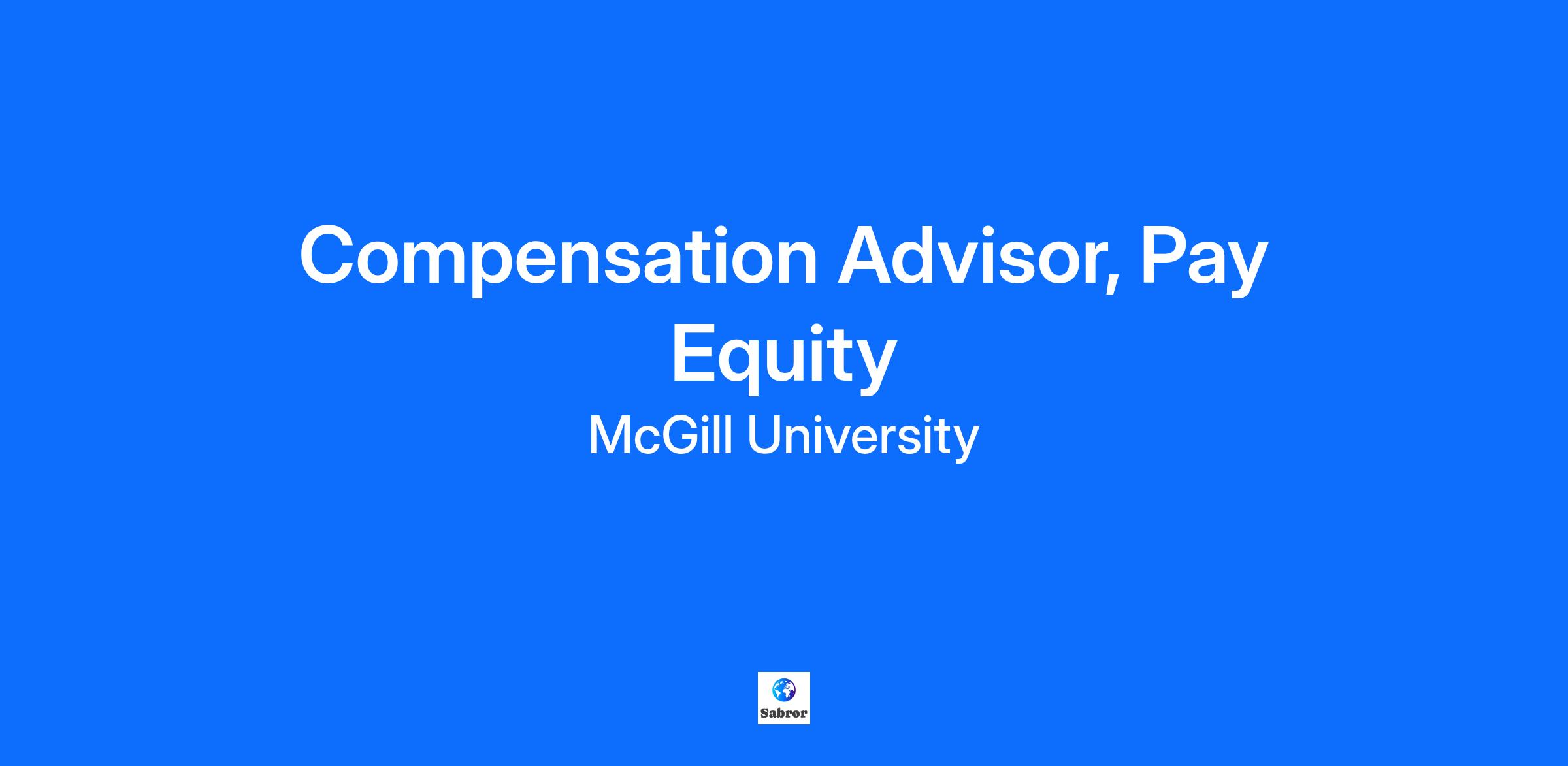 Compensation Advisor, Pay Equity

McGill University

Sabror